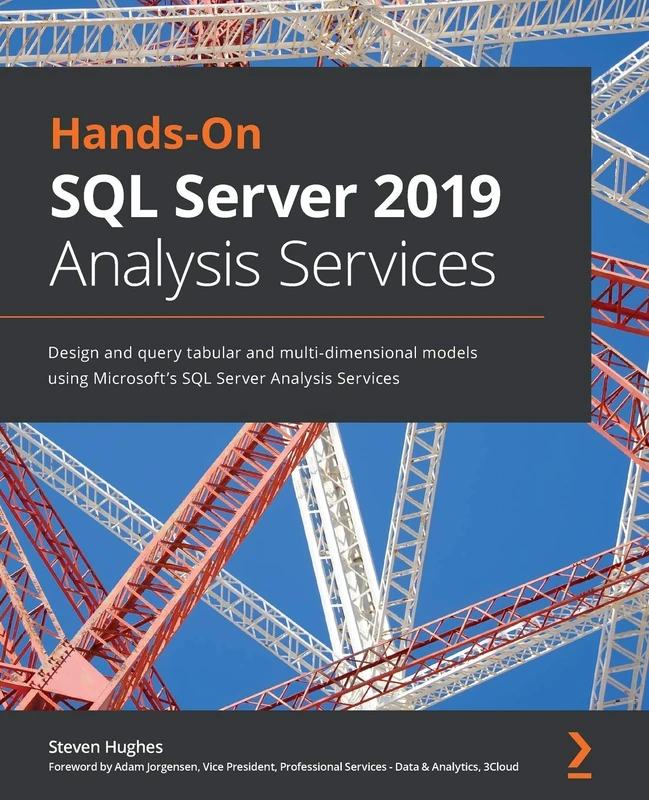 Hands-On
SQL Server 2019
Analysis Services

Design and query tabular and multi-dimensional models using Microsoft's SQL Server Analysis Services

Steven Hughes
Foreword by Adam Jorgensen, Vice President, Professional Services - Data & Analytics, 3Cloud